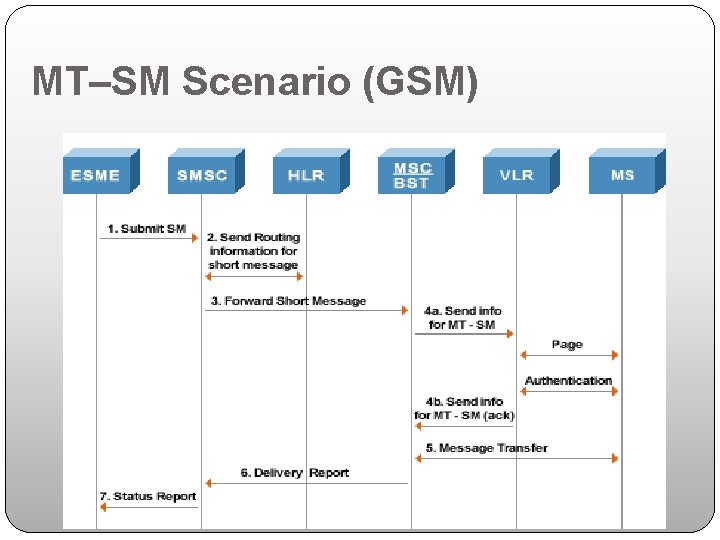 MT–SM Scenario (GSM)

ESME
SMSC
HLR
MSC
BST
VLR
MS

1. Submit SM
2. Send Routing information for short message
3. Forward Short Message
4a. Send info for MT - SM
Page
Authentication
4b. Send info for MT - SM (ack)
5. Message Transfer
6. Delivery Report
7. Status Report